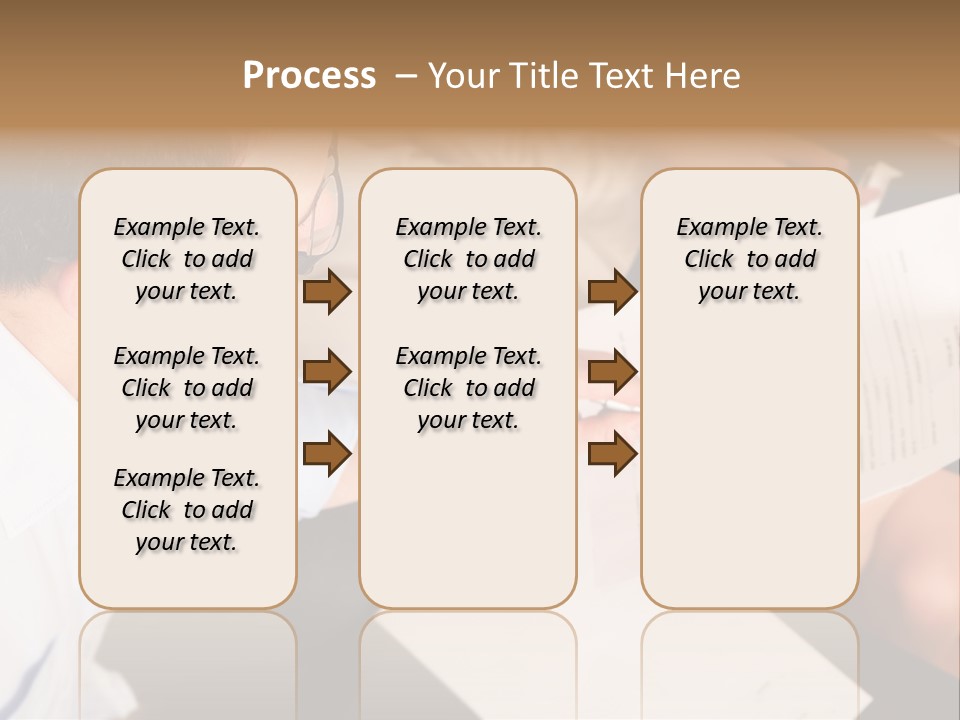 Process – Your Title Text Here

Example Text. Click to add your text.

Example Text. Click to add your text.

Example Text. Click to add your text.

Example Text. Click to add your text.

Example Text. Click to add your text.

Example Text. Click to add your text.